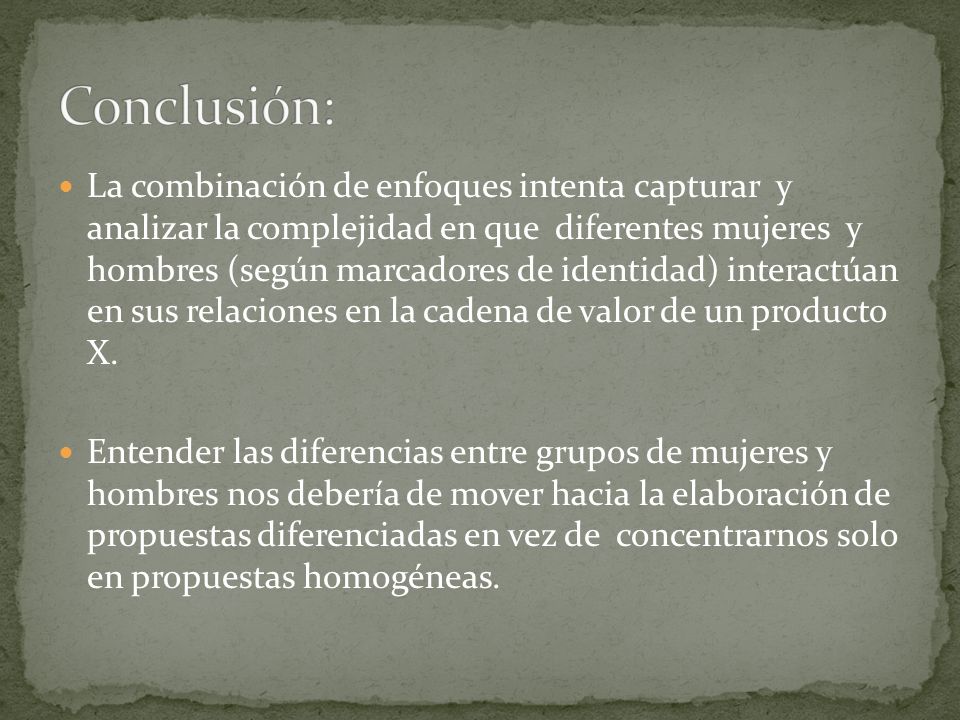 Conclusión:

La combinación de enfoques intenta capturar y analizar la complejidad en que diferentes mujeres y hombres (según marcadores de identidad) interactúan en sus relaciones en la cadena de valor de un producto X.

Entender las diferencias entre grupos de mujeres y hombres nos debería de mover hacia la elaboración de propuestas diferenciadas en vez de concentrarnos solo en propuestas homogéneas.